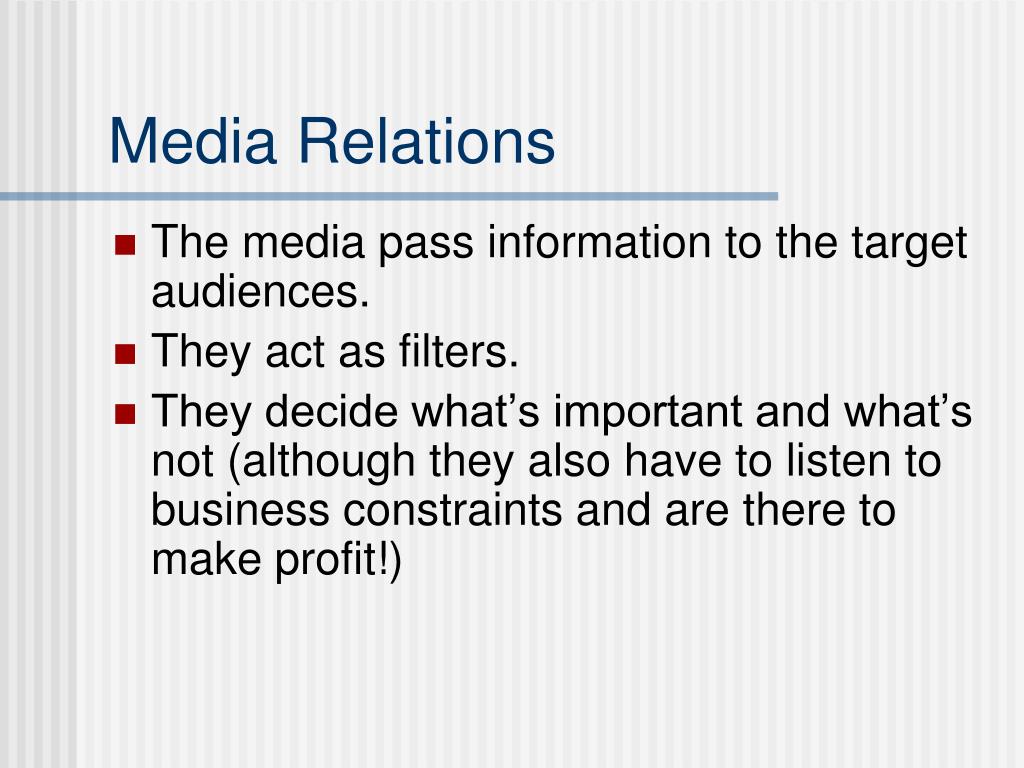 Media Relations

- The media pass information to the target audiences.
- They act as filters.
- They decide what’s important and what’s not (although they also have to listen to business constraints and are there to make profit!)